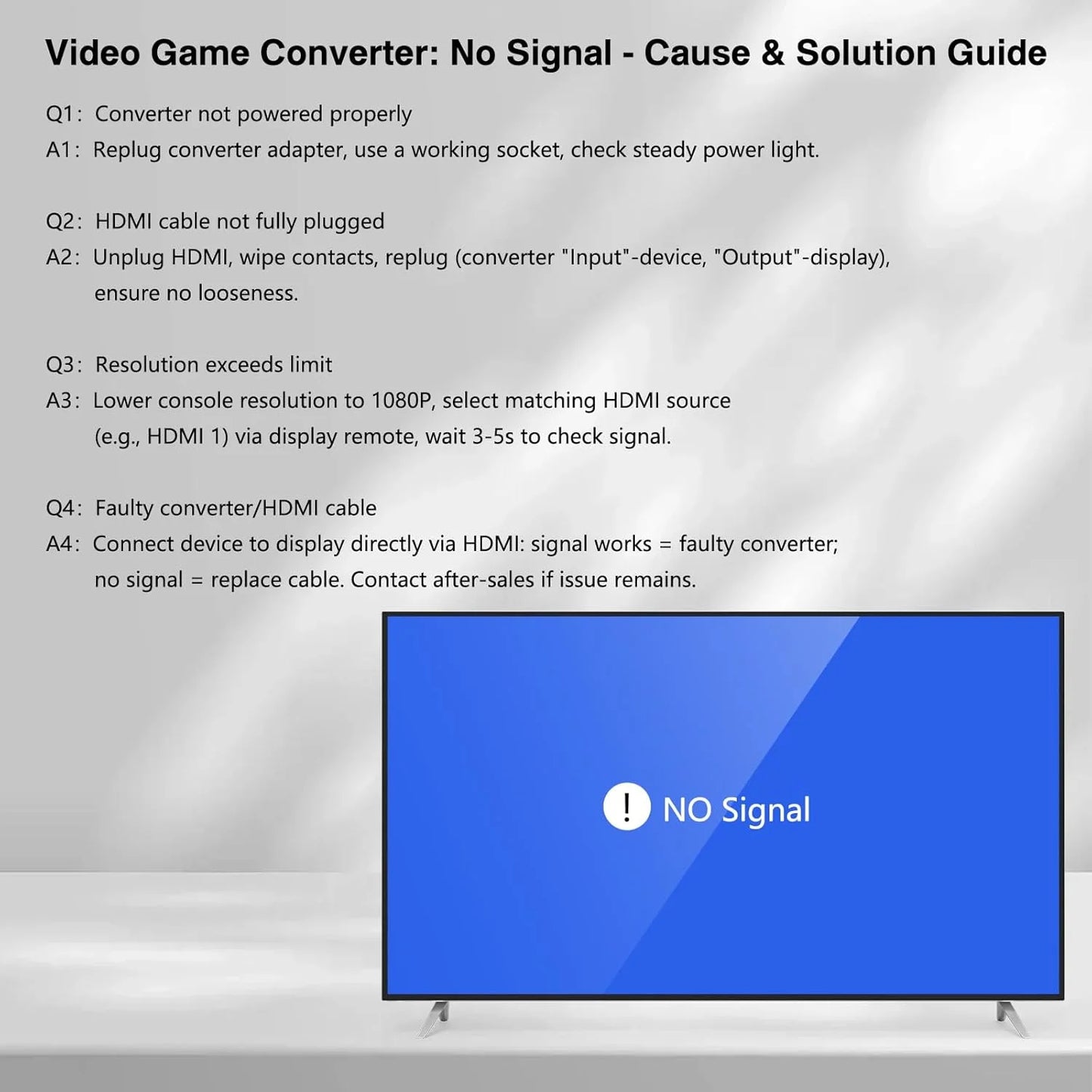 Video Game Converter: No Signal - Cause & Solution Guide

Q1: Converter not powered properly
A1: Replug converter adapter, use a working socket, check steady power light.

Q2: HDMI cable not fully plugged
A2: Unplug HDMI, wipe contacts, replug (converter "Input"-device, "Output"-display), ensure no looseness.

Q3: Resolution exceeds limit
A3: Lower console resolution to 1080P, select matching HDMI source (e.g., HDMI 1) via display remote, wait 3-5s to check signal.

Q4: Faulty converter/HDMI cable
A4: Connect device to display directly via HDMI: signal works = faulty converter; no signal = replace cable. Contact after-sales if issue remains.

! NO Signal